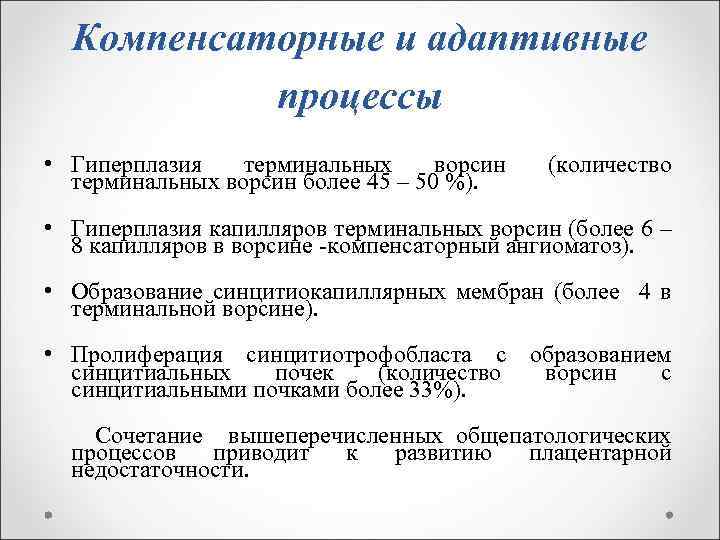 Компенсаторные и адаптивные процессы

• Гиперплазия терминальных ворсин (количество терминальных ворсин более 45 – 50 %).

• Гиперплазия капилляров терминальных ворсин (более 6 – 8 капилляров в ворсине -компенсаторный ангиоматоз).

• Образование синцитиокапиллярных мембран (более 4 в терминальной ворсине).

• Пролиферация синцитиотрофобласта с образованием синцитиальных почек (количество ворсин с синцитиальными почками более 33%).

Сочетание вышеперечисленных общепатологических процессов приводит к развитию плацентарной недостаточности.